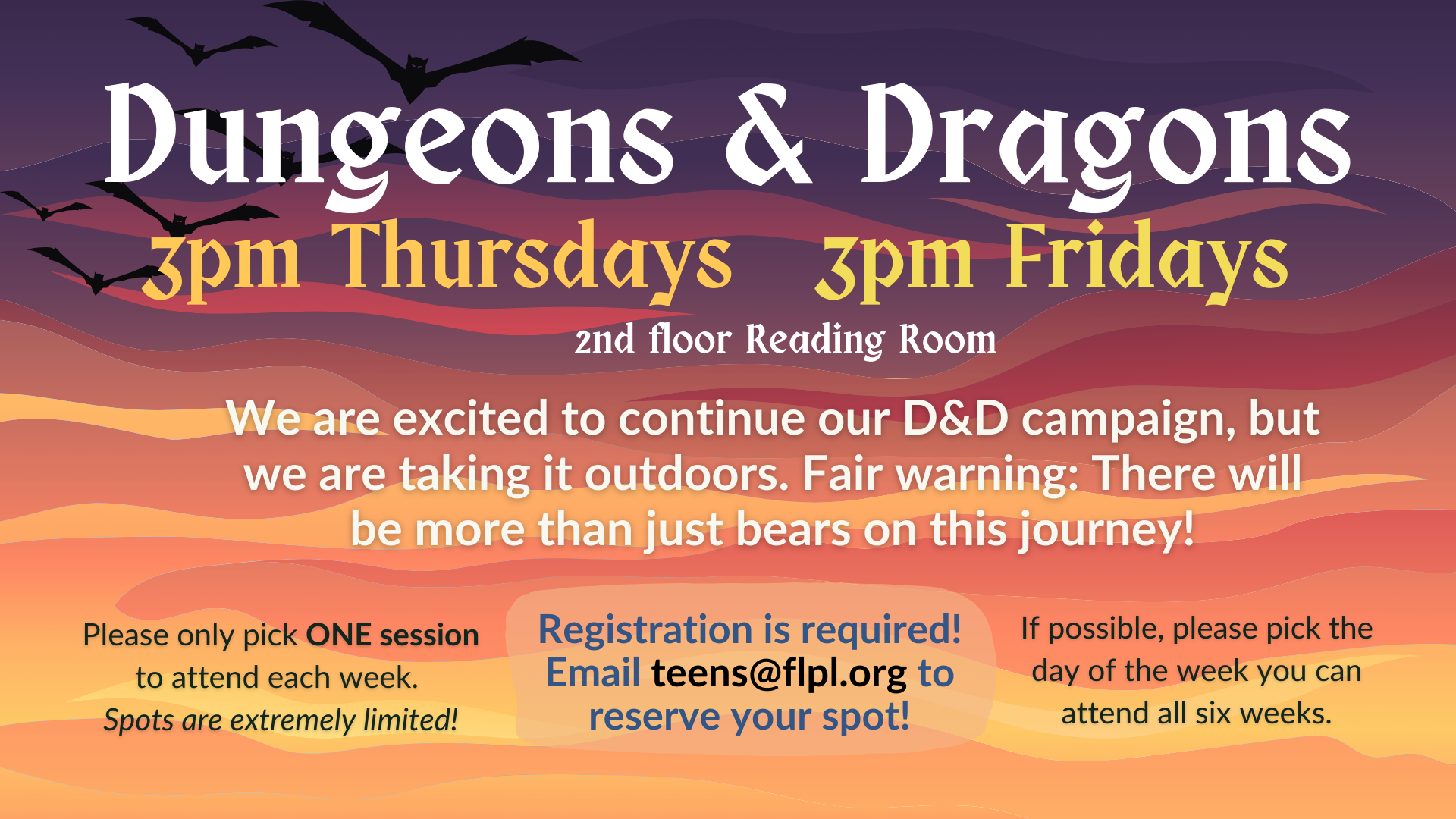 Dungeons & Dragons

3pm Thursdays 3pm Fridays

2nd floor Reading Room

We are excited to continue our D&D campaign, but we are taking it outdoors. Fair warning: There will be more than just bears on this journey!

Please only pick ONE session to attend each week. Spots are extremely limited!

Registration is required! Email teens@flpl.org to reserve your spot!

If possible, please pick the day of the week you can attend all six weeks.